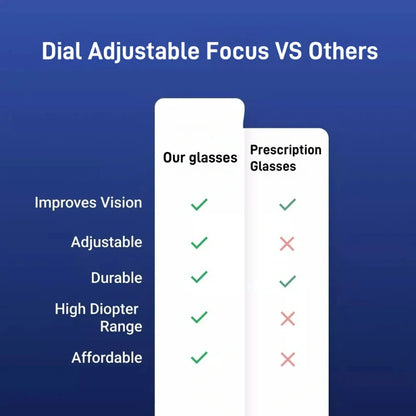 Dial Adjustable Focus VS Others

| | Our glasses | Prescription Glasses |
|---|---|---|
| Improves Vision | ✓ | ✓ |
| Adjustable | ✓ | ✗ |
| Durable | ✓ | ✓ |
| High Diopter Range | ✓ | ✗ |
| Affordable | ✓ | ✗ |